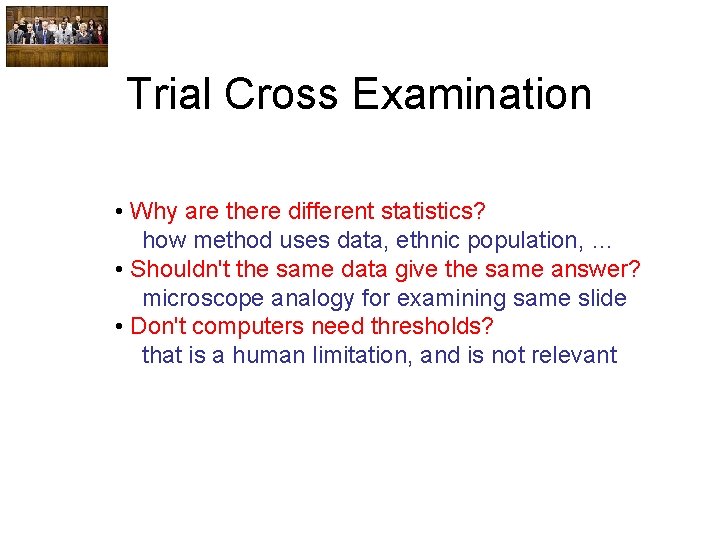 Trial Cross Examination

• Why are there different statistics?
how method uses data, ethnic population, …
• Shouldn't the same data give the same answer?
microscope analogy for examining same slide
• Don't computers need thresholds?
that is a human limitation, and is not relevant